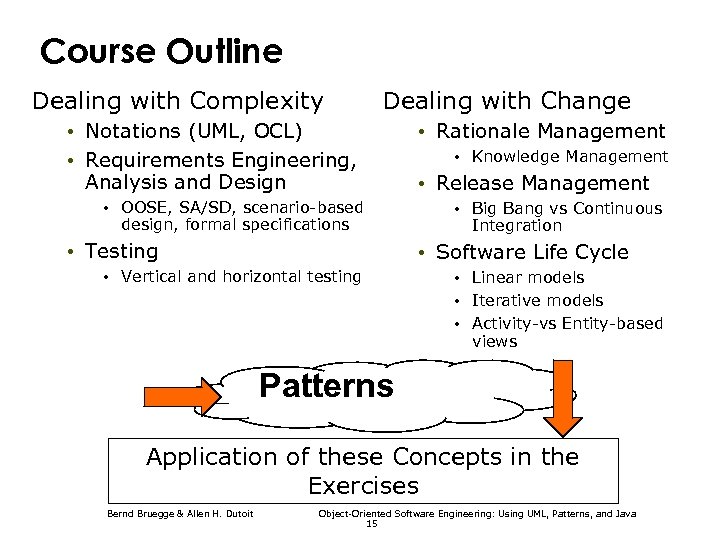 Course Outline

Dealing with Complexity
• Notations (UML, OCL)
• Requirements Engineering, Analysis and Design
  • OOSE, SA/SD, scenario-based design, formal specifications
• Testing
  • Vertical and horizontal testing

Dealing with Change
• Rationale Management
  • Knowledge Management
• Release Management
  • Big Bang vs Continuous Integration
• Software Life Cycle
  • Linear models
  • Iterative models
  • Activity-vs Entity-based views

Patterns

Application of these Concepts in the Exercises

Bernd Bruegge & Allen H. Dutoit Object-Oriented Software Engineering: Using UML, Patterns, and Java
15